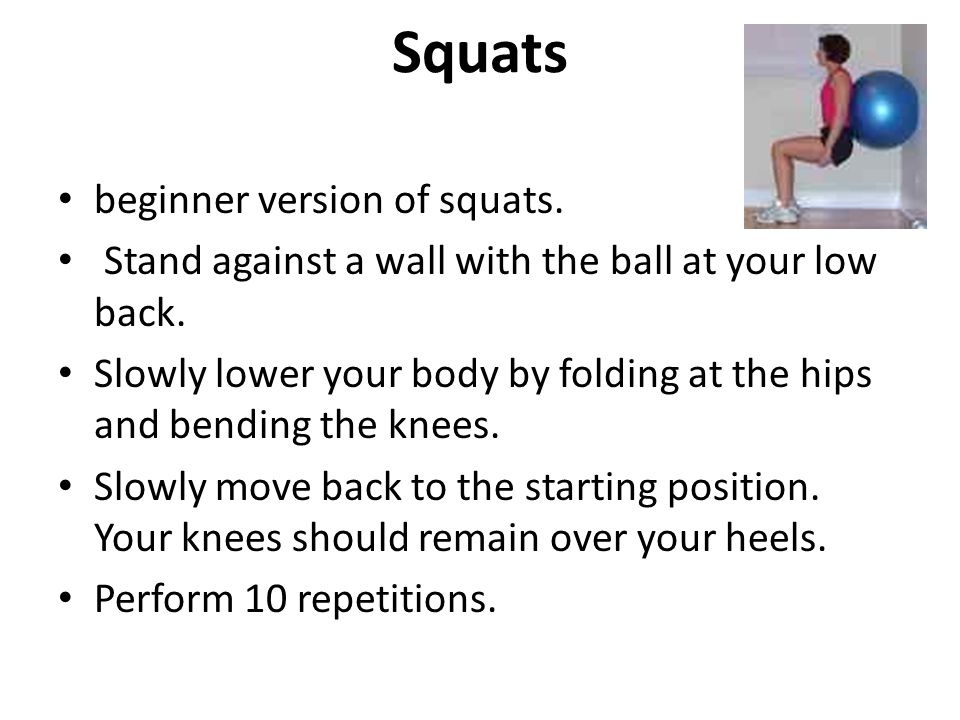 Squats

• beginner version of squats.
• Stand against a wall with the ball at your low back.
• Slowly lower your body by folding at the hips and bending the knees.
• Slowly move back to the starting position. Your knees should remain over your heels.
• Perform 10 repetitions.